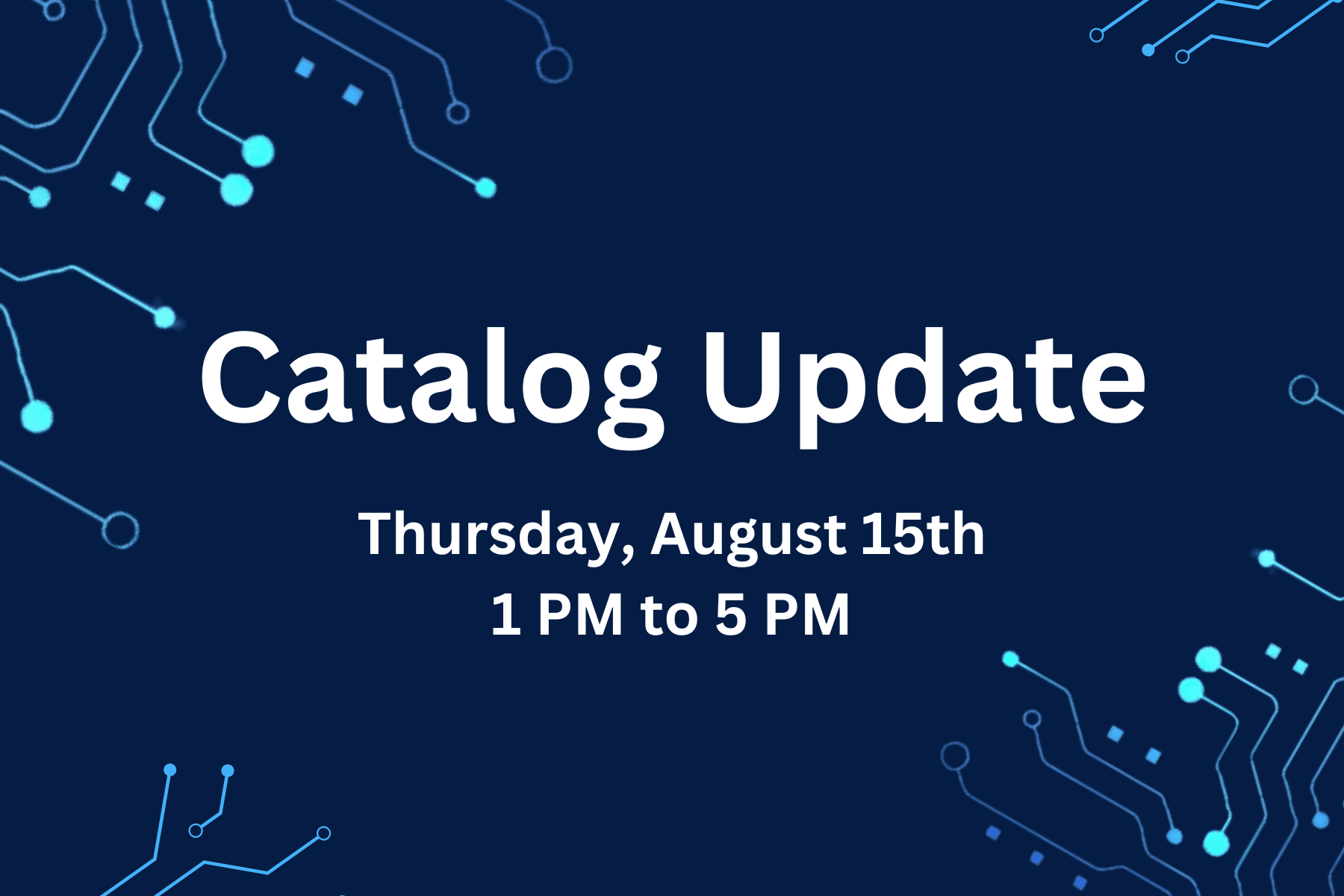 Catalog Update

Thursday, August 15th
1 PM to 5 PM